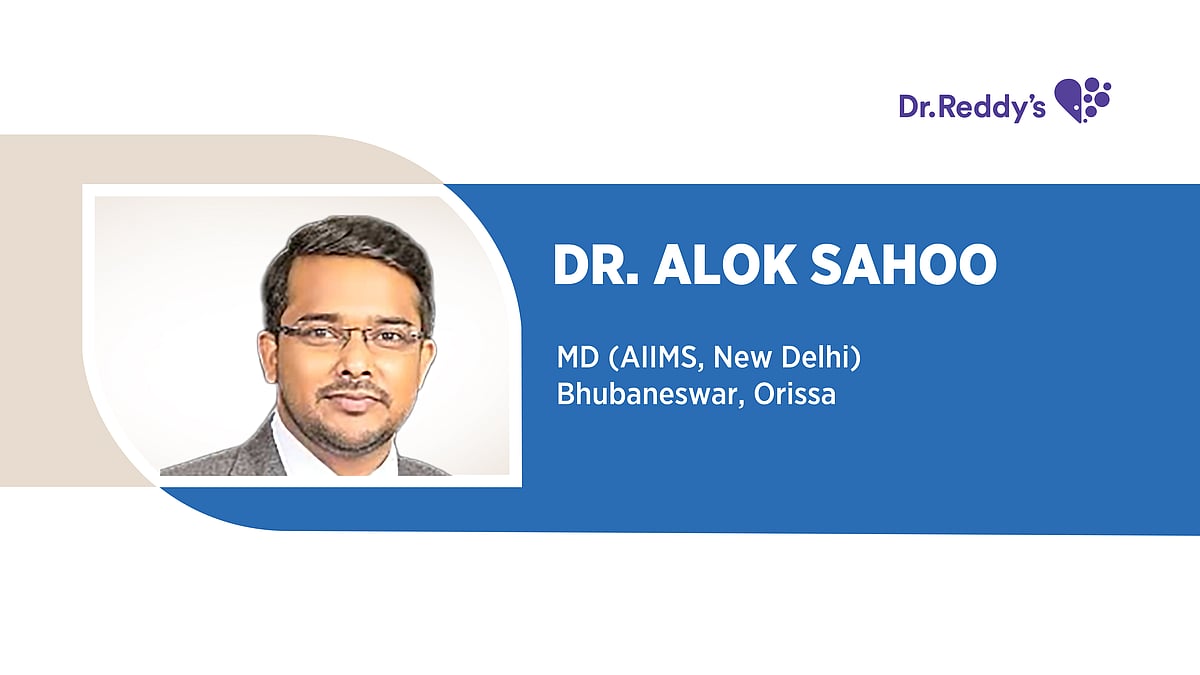 Dr.Reddy's

DR. ALOK SAHOO

MD (AIIMS, New Delhi)
Bhubaneswar, Orissa